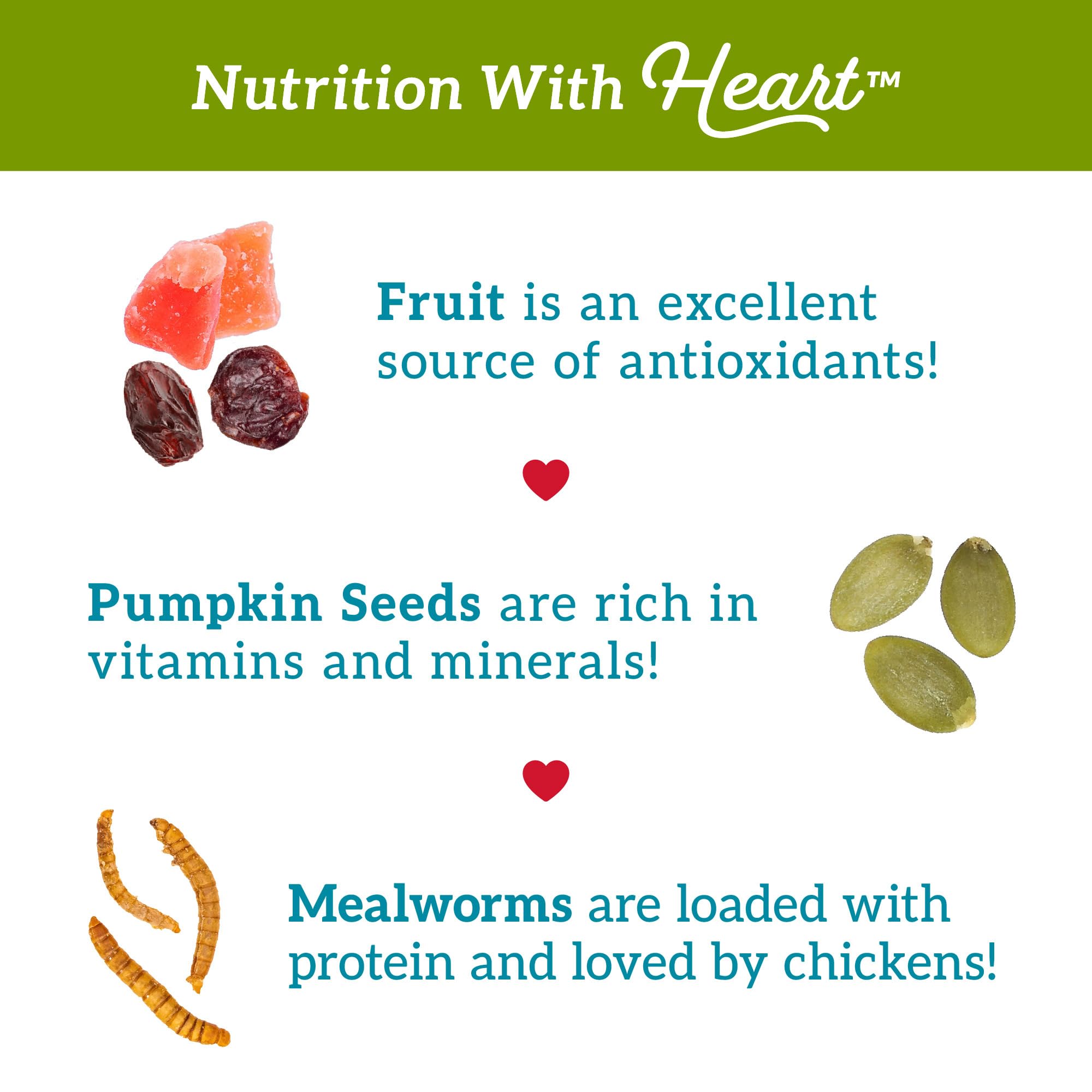 Nutrition With Heart™

Fruit is an excellent source of antioxidants!

Pumpkin Seeds are rich in vitamins and minerals!

Mealworms are loaded with protein and loved by chickens!